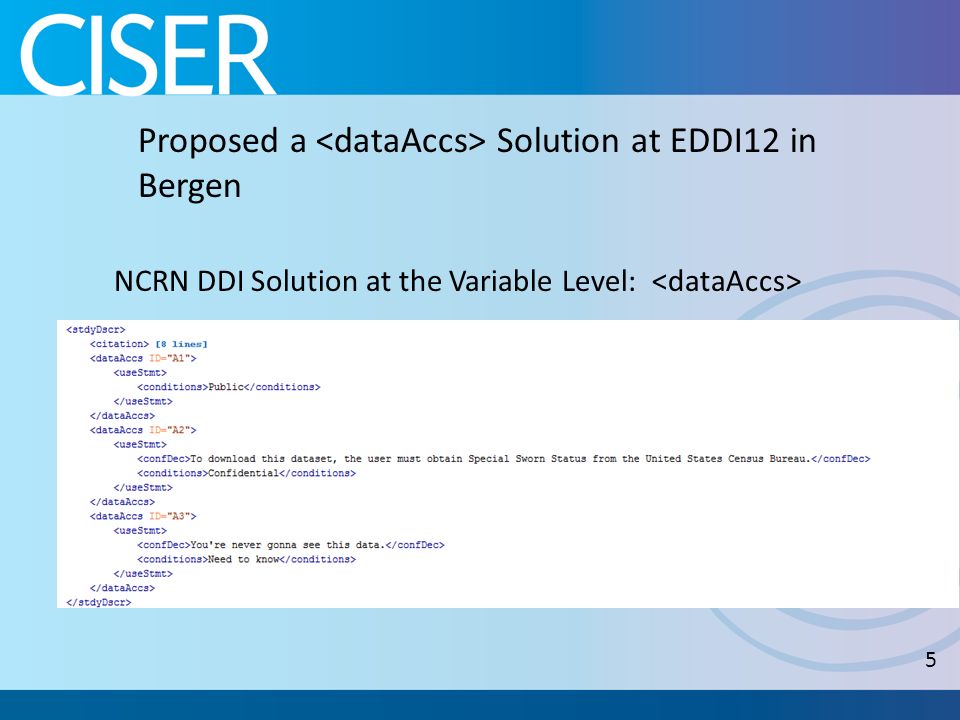 CISER

Proposed a <dataAccs> Solution at EDDI12 in Bergen

NCRN DDI Solution at the Variable Level: <dataAccs>

<stdyDscr>
<citation> [8 lines]
<dataAccs ID="A1">
<useStmt>
<conditions>Public</conditions>
</useStmt>
</dataAccs>
<dataAccs ID="A2">
<useStmt>
<confDec>To download this dataset, the user must obtain Special Sworn Status from the United States Census Bureau.</confDec>
<conditions>Confidential</conditions>
</useStmt>
</dataAccs>
<dataAccs ID="A3">
<useStmt>
<confDec>You're never gonna see this data.</confDec>
<conditions>Need to know</conditions>
</useStmt>
</dataAccs>
</stdyDscr>

5